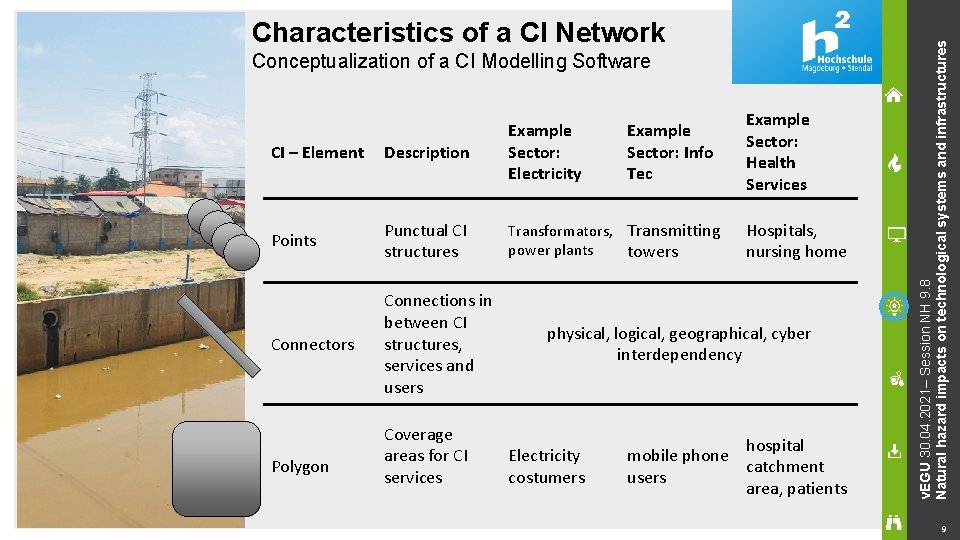 Characteristics of a CI Network
Conceptualization of a CI Modelling Software

h2 Hochschule Magdeburg • Stendal

| CI – Element | Description | Example Sector: Electricity | Example Sector: Info Tec | Example Sector: Health Services |
|---|---|---|---|---|
| Points | Punctual CI structures | Transformators, power plants | Transmitting towers | Hospitals, nursing home |
| Connectors | Connections in between CI structures, services and users | physical, logical, geographical, cyber interdependency | | |
| Polygon | Coverage areas for CI services | Electricity costumers | mobile phone users | hospital catchment area, patients |

vEGU 30.04.2021– Session NH 9.8
Natural hazard impacts on technological systems and infrastructures

9